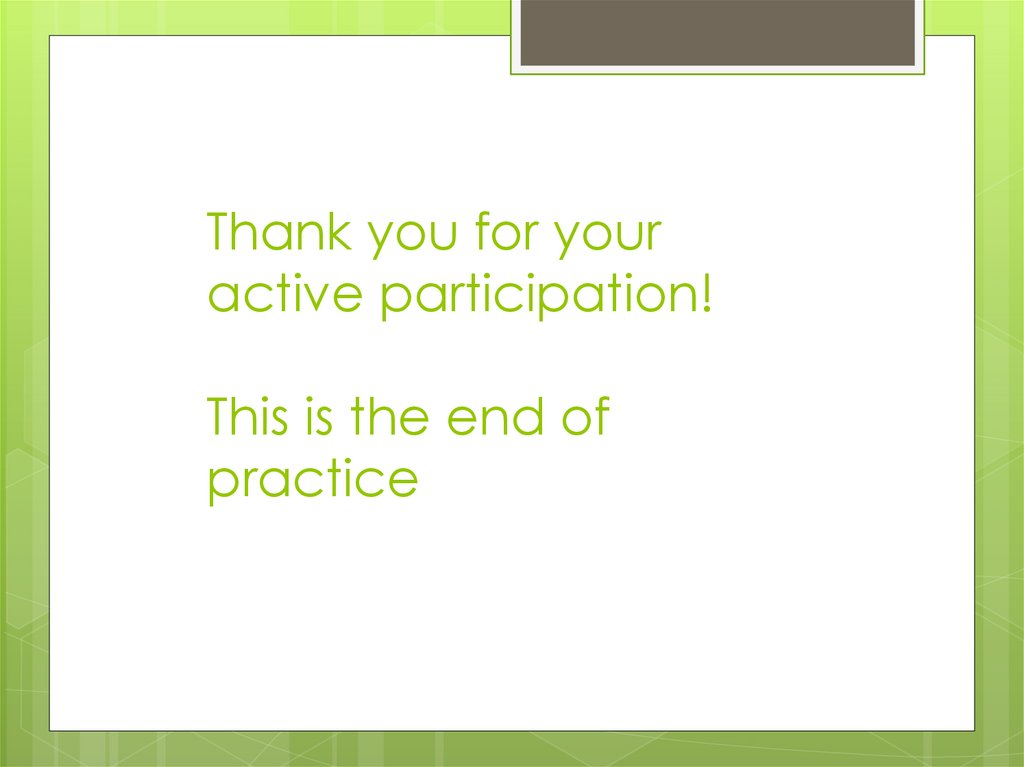 Thank you for your active participation!

This is the end of practice